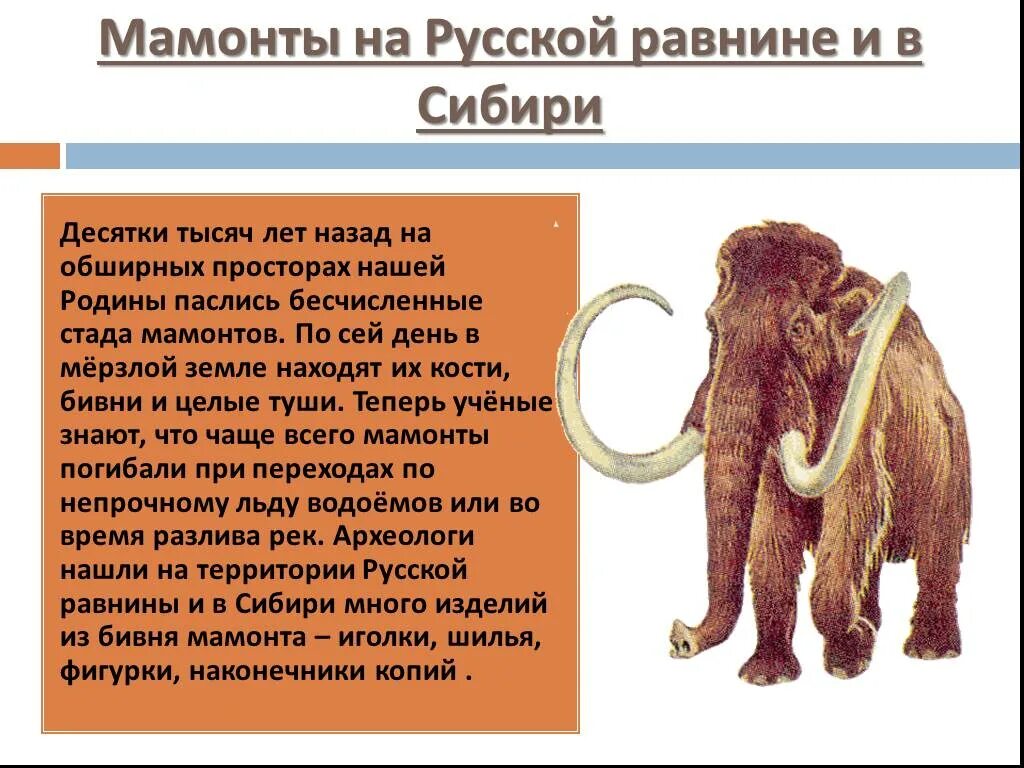 Мамонты на Русской равнине и в Сибири

Десятки тысяч лет назад на обширных просторах нашей Родины паслись бесчисленные стада мамонтов. По сей день в мёрзлой земле находят их кости, бивни и целые туши. Теперь учёные знают, что чаще всего мамонты погибали при переходах по непрочному льду водоёмов или во время разлива рек. Археологи нашли на территории Русской равнины и в Сибири много изделий из бивня мамонта – иголки, шилья, фигурки, наконечники копий .